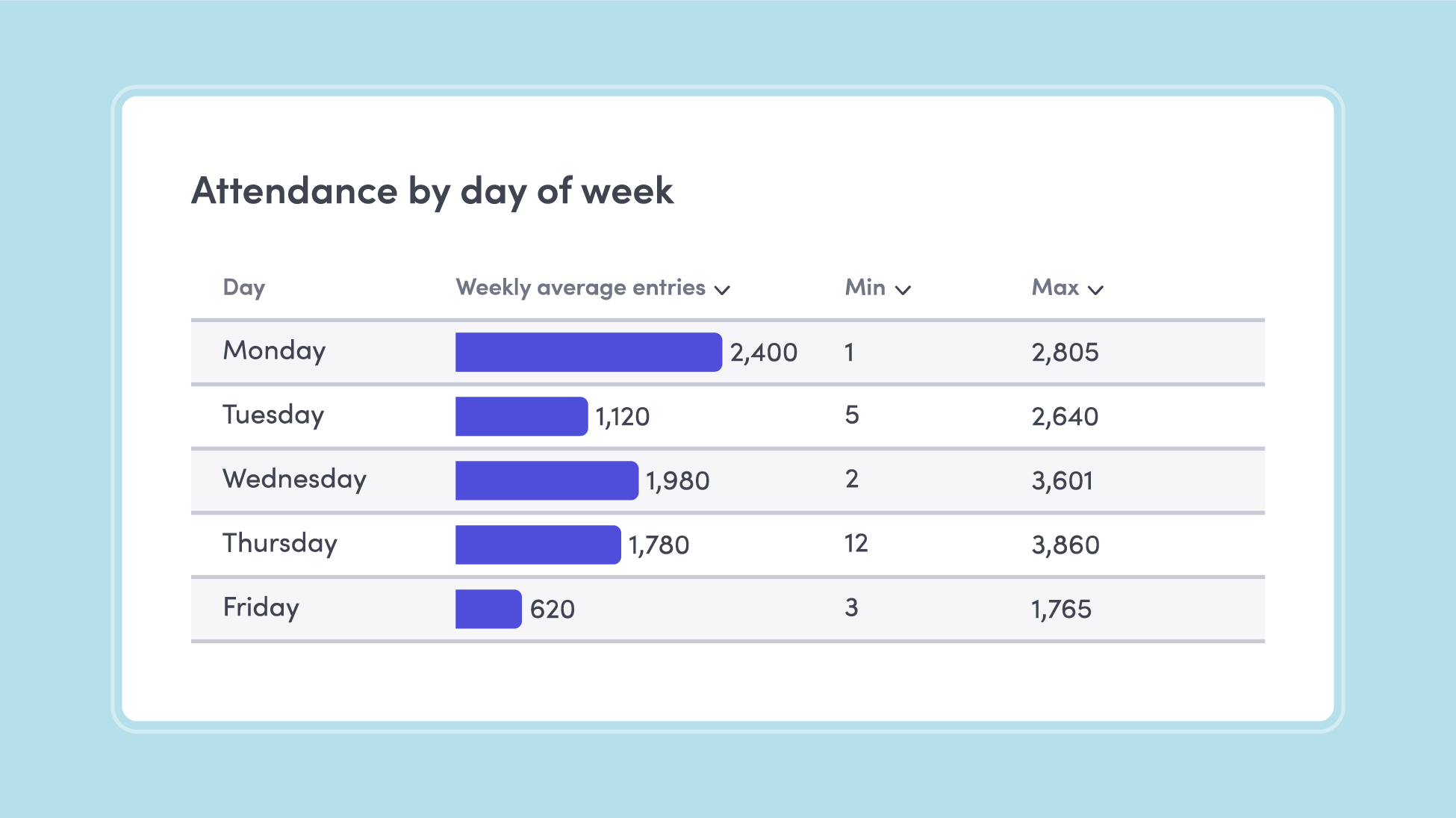 Attendance by day of week

| Day | Weekly average entries | Min | Max |
|---|---|---|---|
| Monday | 2,400 | 1 | 2,805 |
| Tuesday | 1,120 | 5 | 2,640 |
| Wednesday | 1,980 | 2 | 3,601 |
| Thursday | 1,780 | 12 | 3,860 |
| Friday | 620 | 3 | 1,765 |